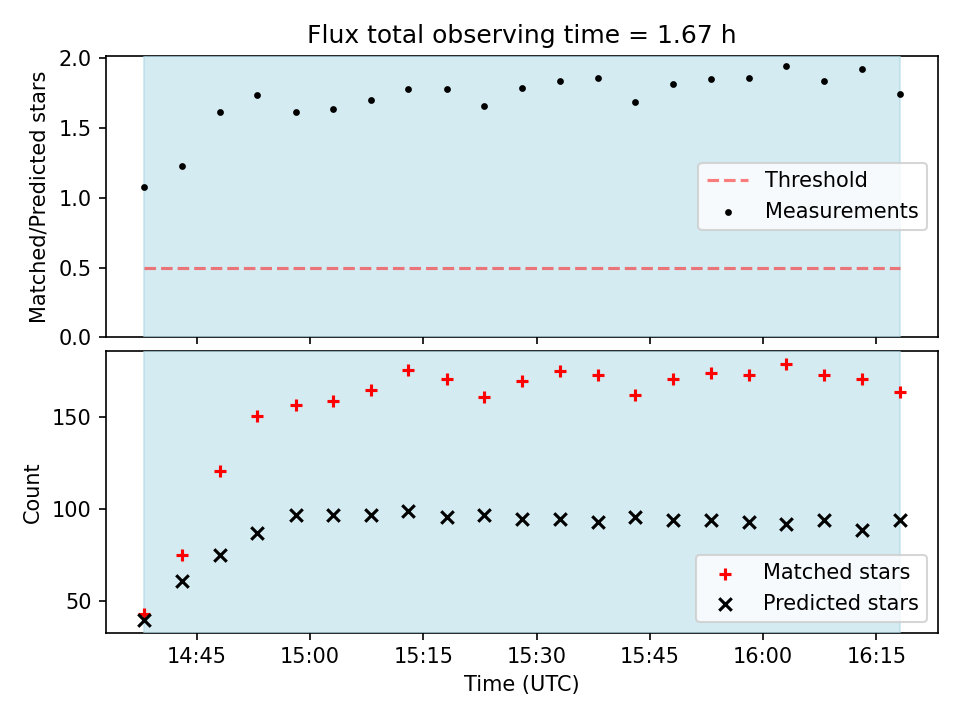 Flux total observing time = 1.67 h

Matched/Predicted stars

2.0
1.5
1.0
0.5
0.0

Threshold
Measurements

Count

150
100
50

Matched stars
Predicted stars

14:45
15:00
15:15
15:30
15:45
16:00
16:15

Time (UTC)